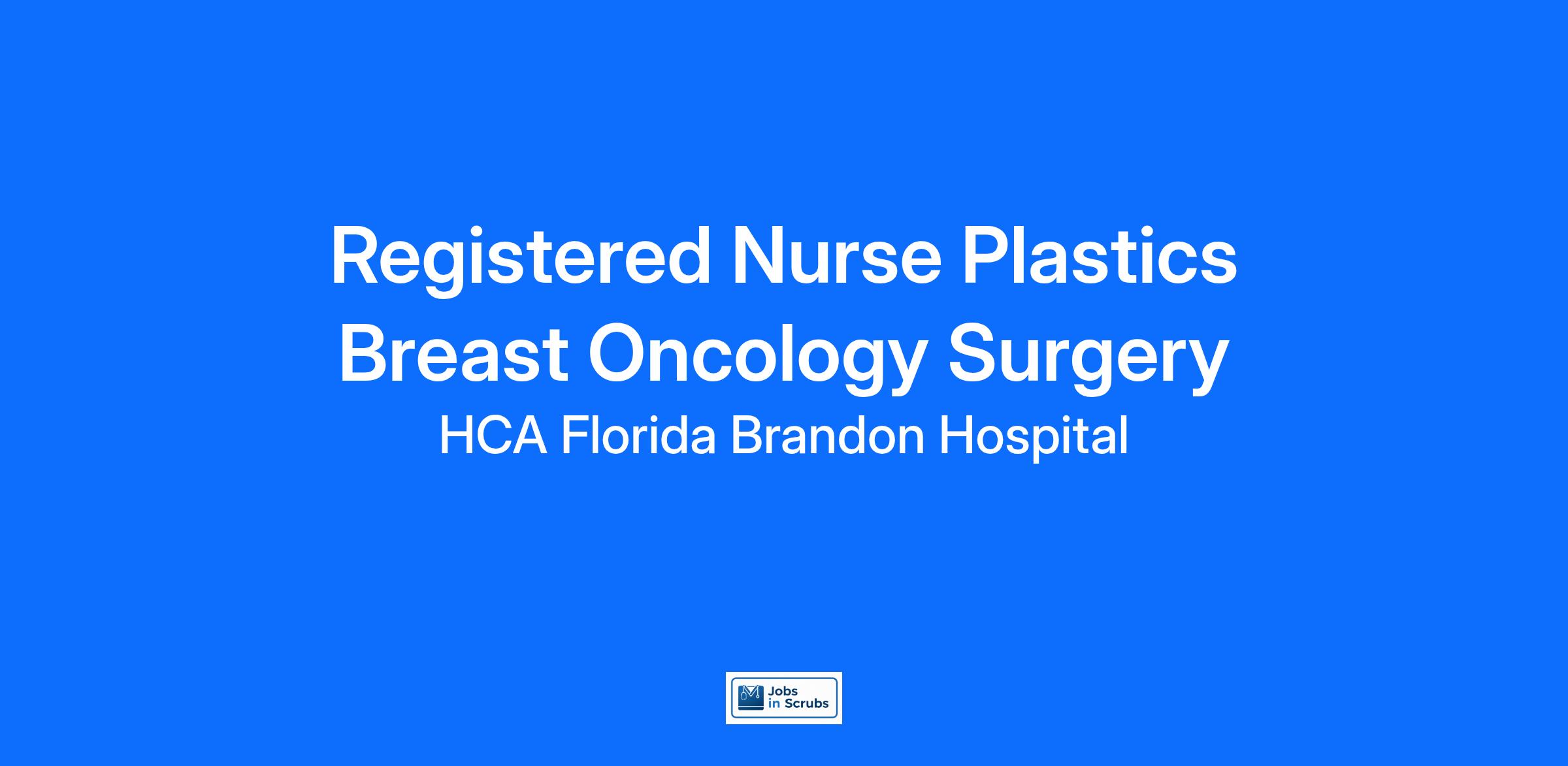 Registered Nurse Plastics Breast Oncology Surgery

HCA Florida Brandon Hospital

Jobs in Scrubs